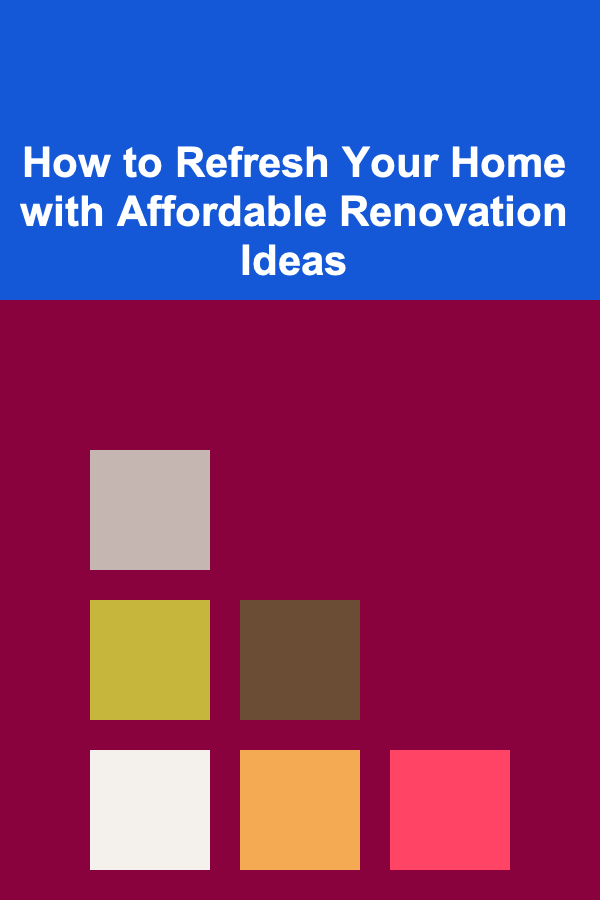 How to Refresh Your Home with Affordable Renovation Ideas